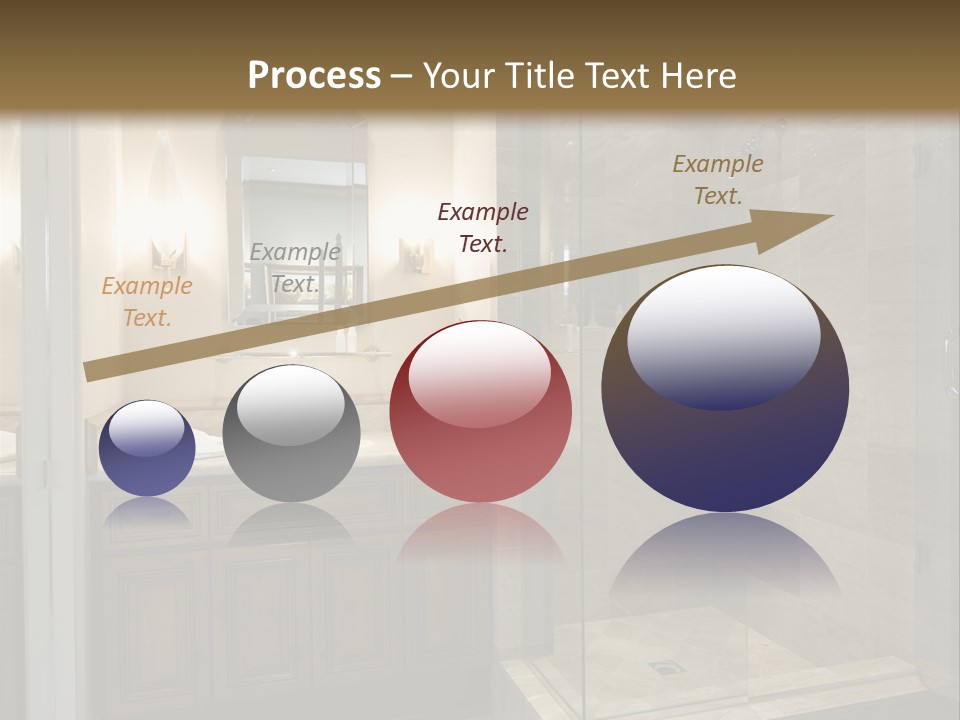 Process – Your Title Text Here

Example Text.

Example Text.

Example Text.

Example Text.